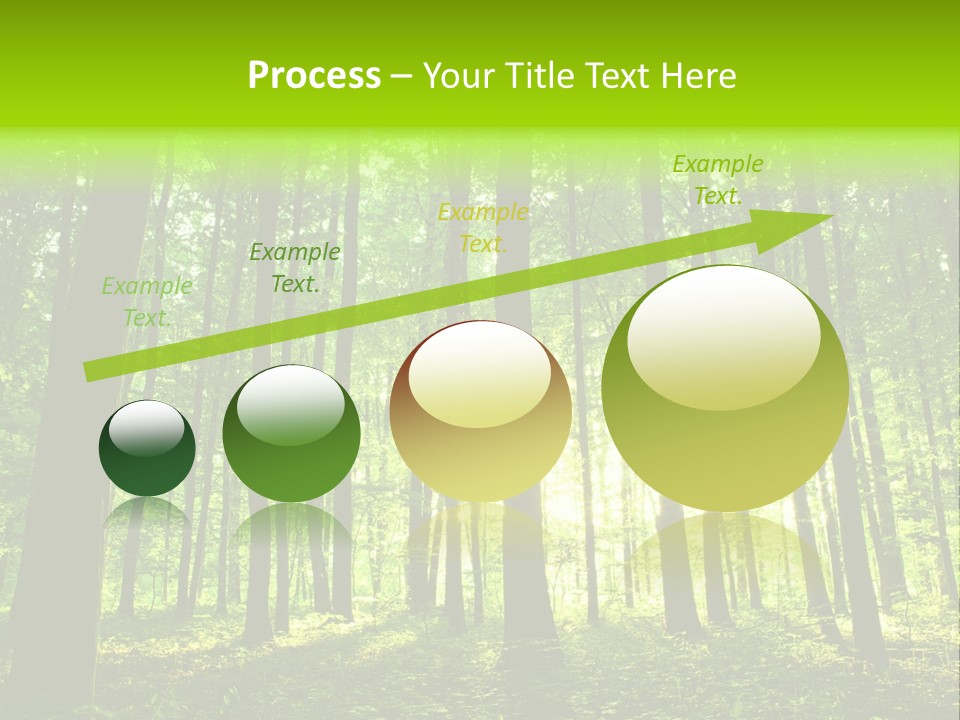 Process – Your Title Text Here

Example Text.

Example Text.

Example Text.

Example Text.